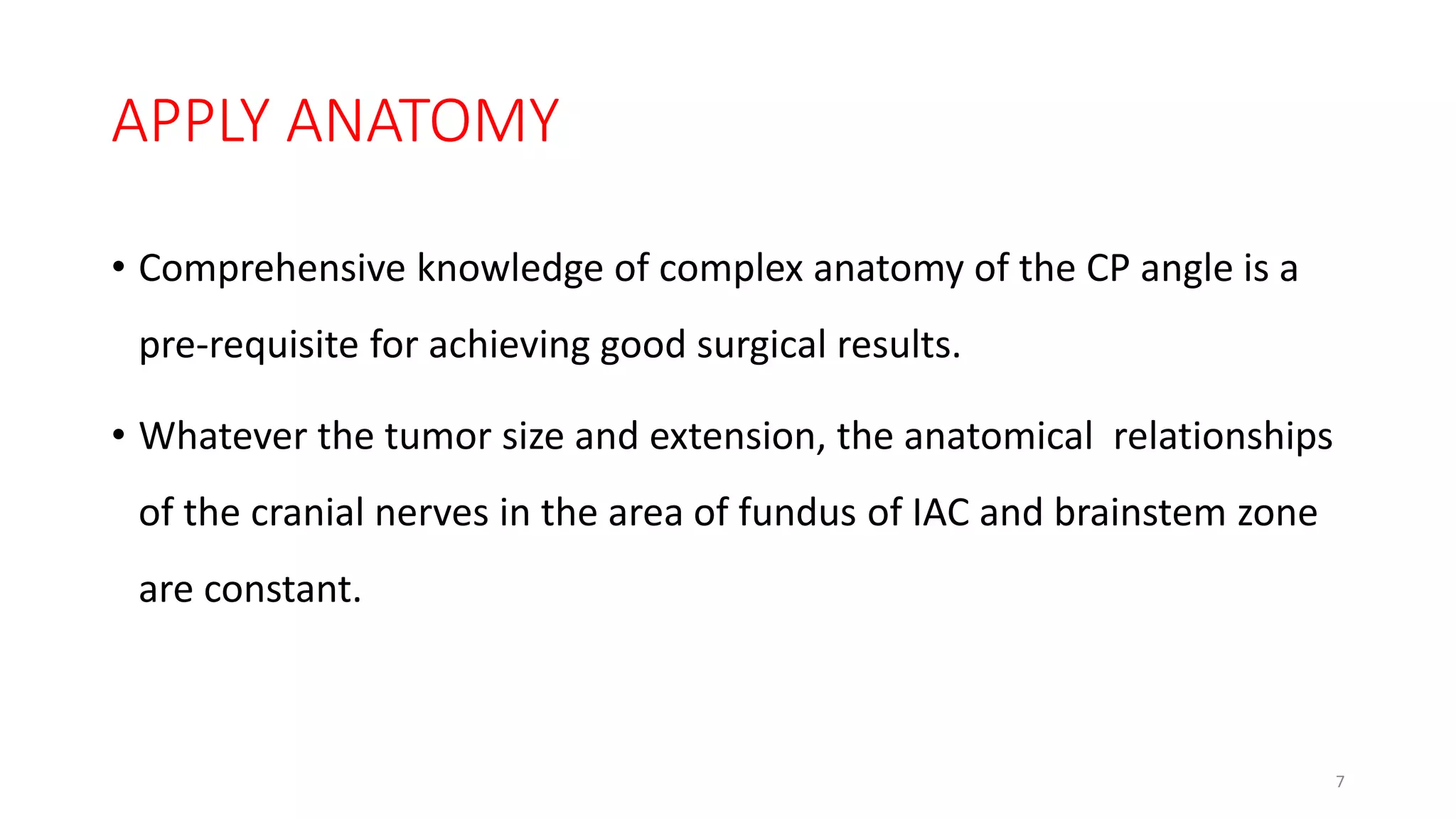 APPLY ANATOMY

• Comprehensive knowledge of complex anatomy of the CP angle is a pre-requisite for achieving good surgical results.

• Whatever the tumor size and extension, the anatomical relationships of the cranial nerves in the area of fundus of IAC and brainstem zone are constant.

7